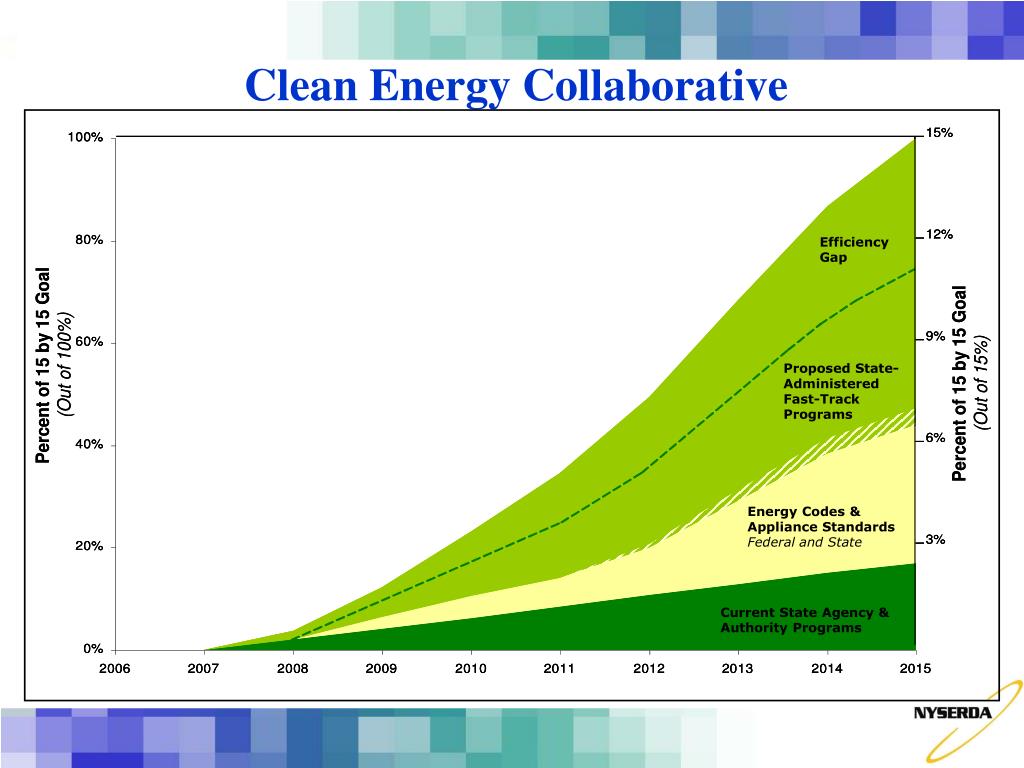 Clean Energy Collaborative

Percent of 15 by 15 Goal
(Out of 100%)

100%
80%
60%
40%
20%
0%

15%
12%
9%
6%
3%

Percent of 15 by 15 Goal
(Out of 15%)

Efficiency Gap

Proposed State-Administered Fast-Track Programs

Energy Codes & Appliance Standards
Federal and State

Current State Agency & Authority Programs

2006
2007
2008
2009
2010
2011
2012
2013
2014
2015

NYSERDA